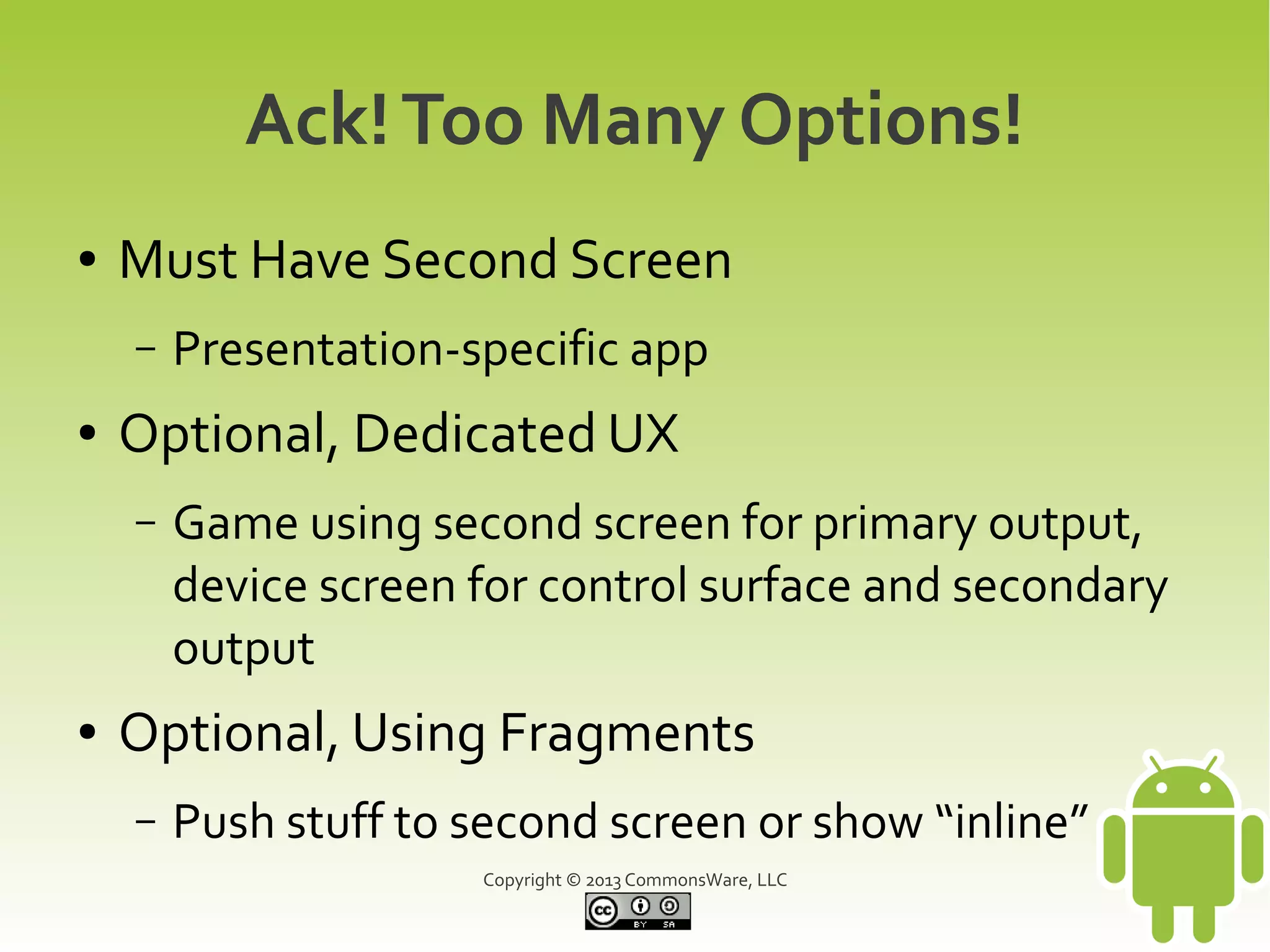 Ack! Too Many Options!

• Must Have Second Screen
– Presentation-specific app

• Optional, Dedicated UX
– Game using second screen for primary output, device screen for control surface and secondary output

• Optional, Using Fragments
– Push stuff to second screen or show “inline”

Copyright © 2013 CommonsWare, LLC

cc BY SA